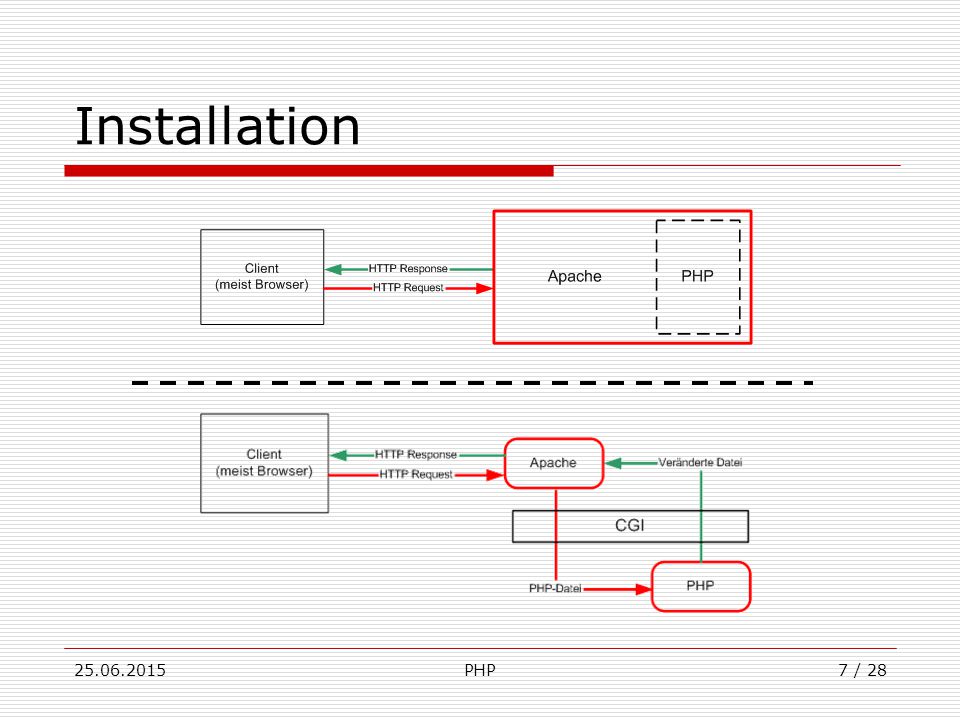 Installation

Client
(meist Browser)

HTTP Response
HTTP Request

Apache

PHP

Client
(meist Browser)

HTTP Response
HTTP Request

Apache

Veränderte Datei

CGI

PHP-Datei

PHP

25.06.2015

PHP

7 / 28